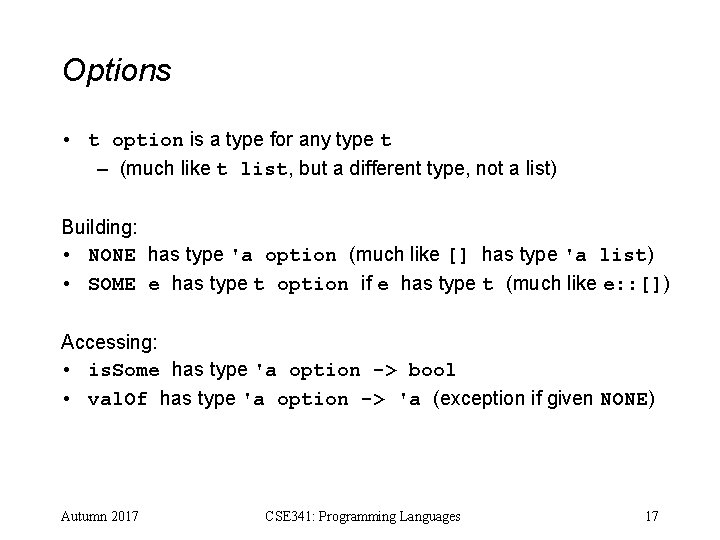 Options

• t option is a type for any type t
– (much like t list, but a different type, not a list)

Building:
• NONE has type 'a option (much like [] has type 'a list)
• SOME e has type t option if e has type t (much like e::[])

Accessing:
• isSome has type 'a option -> bool
• valOf has type 'a option -> 'a (exception if given NONE)

Autumn 2017 CSE341: Programming Languages 17